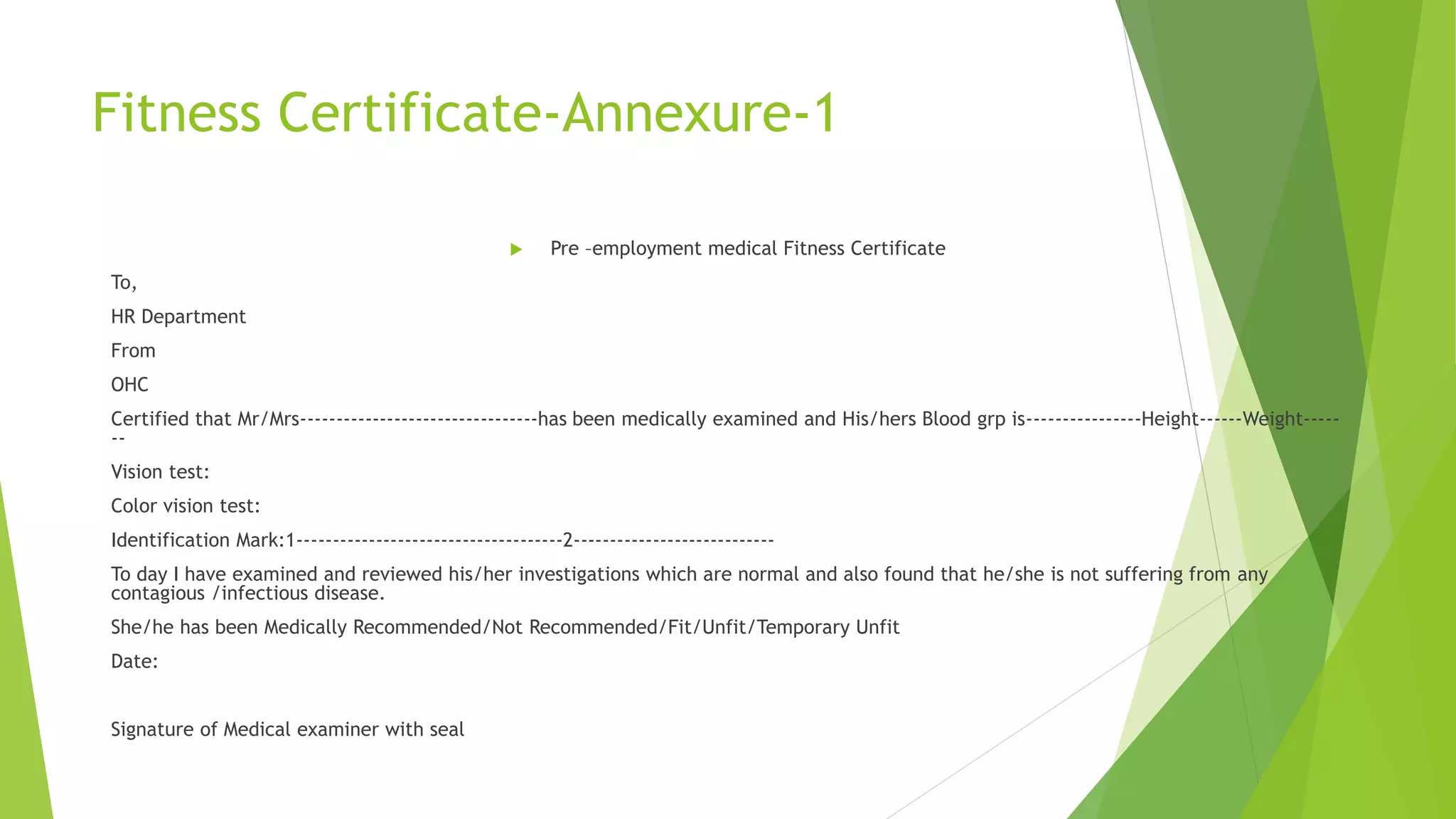 Fitness Certificate-Annexure-1

Pre –employment medical Fitness Certificate

To,

HR Department

From

OHC

Certified that Mr/Mrs--------------------------------has been medically examined and His/hers Blood grp is---------------Height------Weight-------

Vision test:

Color vision test:

Identification Mark:1------------------------------------2---------------------------

To day I have examined and reviewed his/her investigations which are normal and also found that he/she is not suffering from any contagious /infectious disease.

She/he has been Medically Recommended/Not Recommended/Fit/Unfit/Temporary Unfit

Date:

Signature of Medical examiner with seal